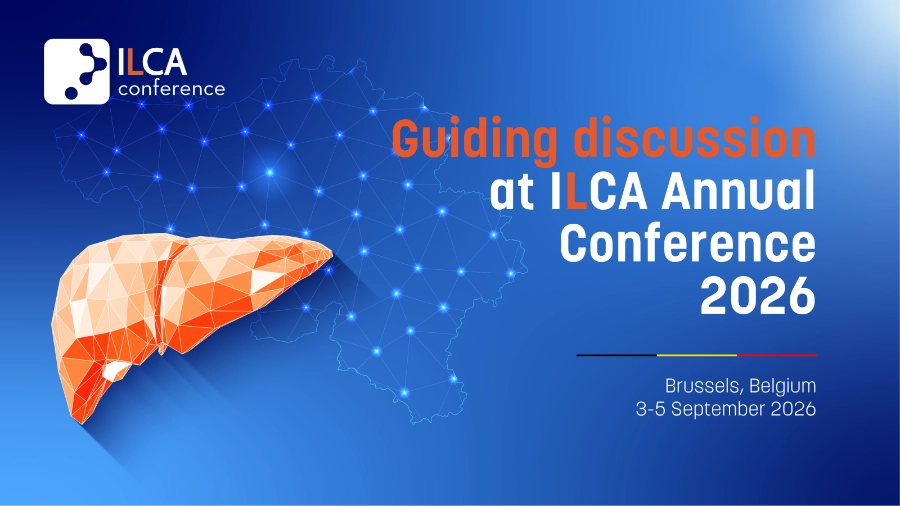 ILCA
conference

Guiding discussion
at ILCA Annual
Conference
2026

Brussels, Belgium
3-5 September 2026